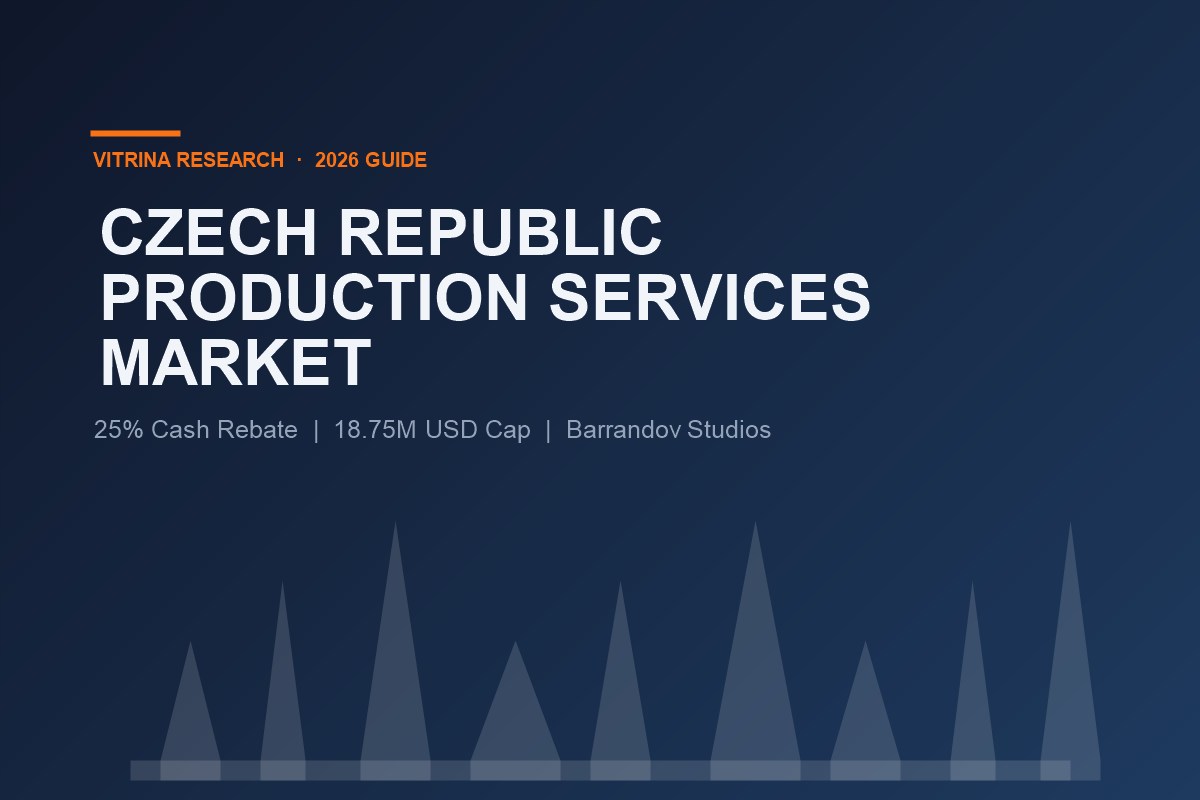 VITRINA RESEARCH · 2026 GUIDE

CZECH REPUBLIC PRODUCTION SERVICES MARKET

25% Cash Rebate | 18.75M USD Cap | Barrandov Studios